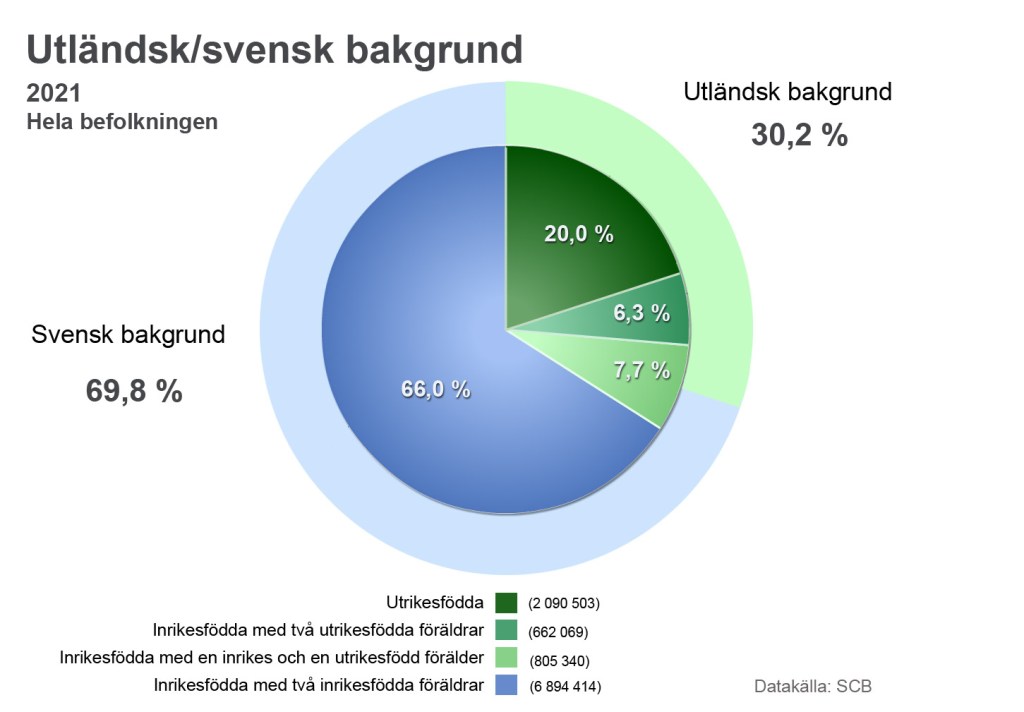 Utländsk/svensk bakgrund

2021
Hela befolkningen

Utländsk bakgrund
30,2 %

Svensk bakgrund
69,8 %

20,0 %
6,3 %
7,7 %
66,0 %

Utrikesfödda (2 090 503)
Inrikesfödda med två utrikesfödda föräldrar (662 069)
Inrikesfödda med en inrikes och en utrikesfödd förälder (805 340)
Inrikesfödda med två inrikesfödda föräldrar (6 894 414)

Datakälla: SCB